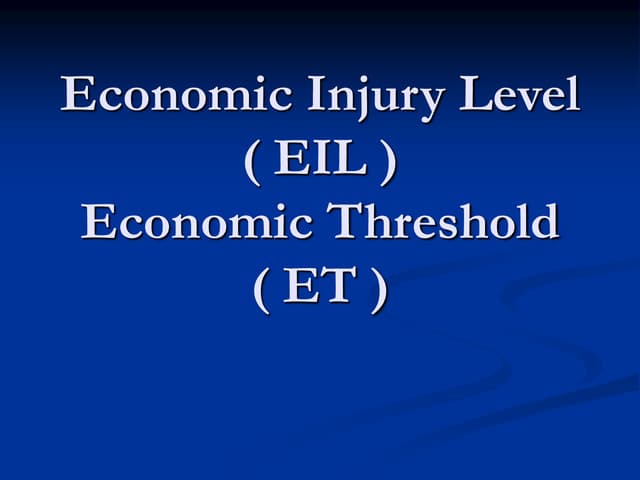 Economic Injury Level
( EIL )
Economic Threshold
( ET )